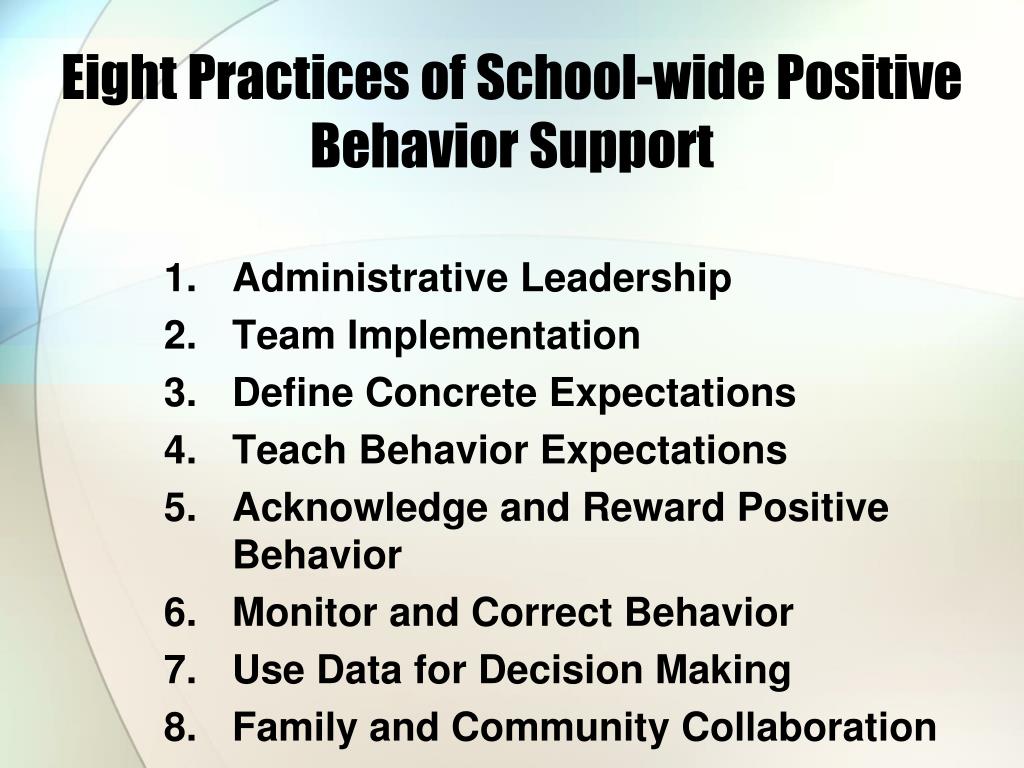 Eight Practices of School-wide Positive Behavior Support

1. Administrative Leadership
2. Team Implementation
3. Define Concrete Expectations
4. Teach Behavior Expectations
5. Acknowledge and Reward Positive Behavior
6. Monitor and Correct Behavior
7. Use Data for Decision Making
8. Family and Community Collaboration